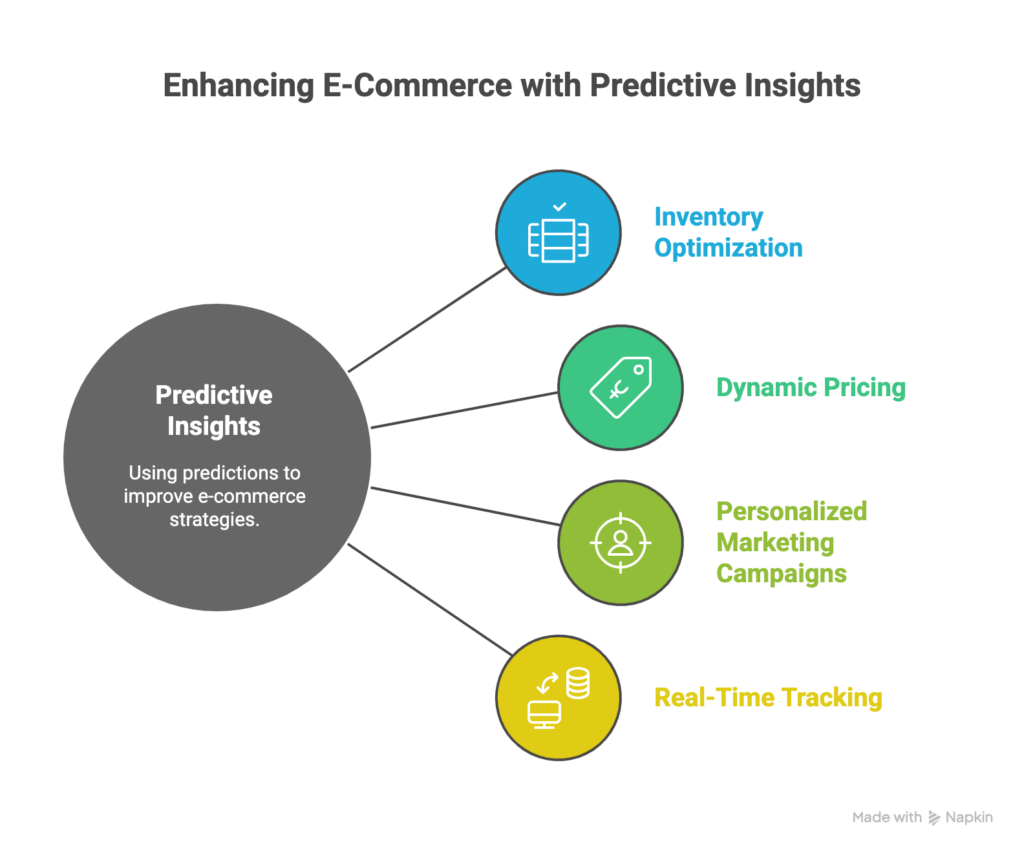 Enhancing E-Commerce with Predictive Insights

Predictive Insights

Using predictions to improve e-commerce strategies.

Inventory Optimization

Dynamic Pricing

Personalized Marketing Campaigns

Real-Time Tracking

Made with Napkin